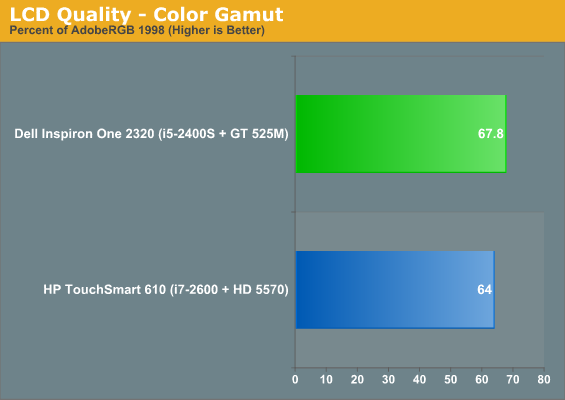 LCD Quality - Color Gamut
Percent of AdobeRGB 1998 (Higher is Better)

Dell Inspiron One 2320 (i5-2400S + GT 525M) 67.8

HP TouchSmart 610 (i7-2600 + HD 5570) 64

0 10 20 30 40 50 60 70 80